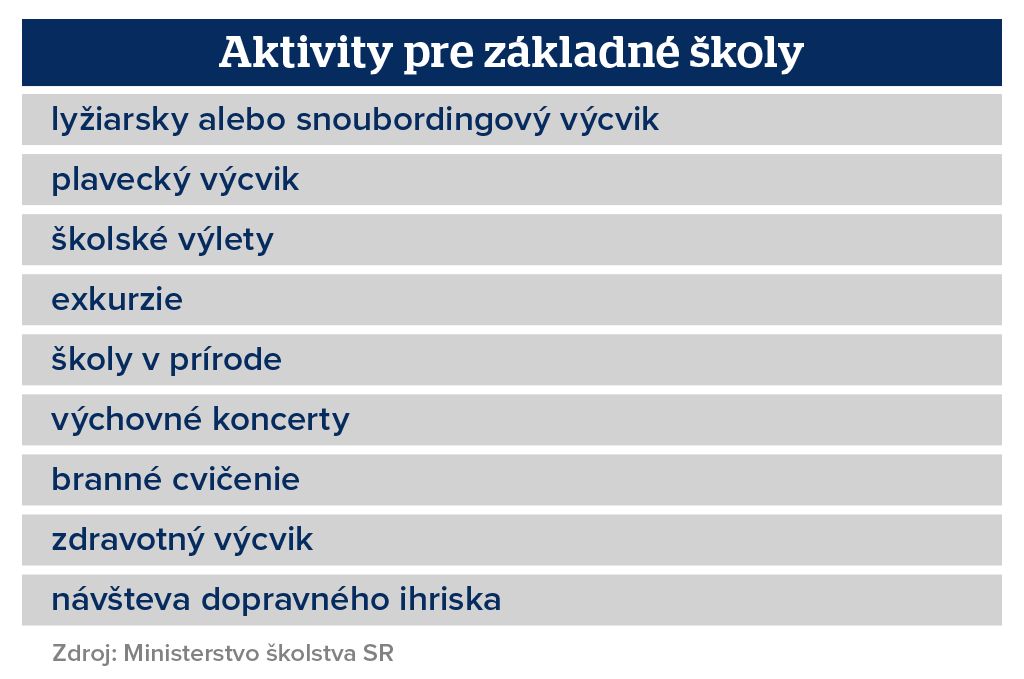 | Aktivity pre základné školy |
|---|
| lyžiarsky alebo snoubordingový výcvik |
| plavecký výcvik |
| školské výlety |
| exkurzie |
| školy v prírode |
| výchovné koncerty |
| branné cvičenie |
| zdravotný výcvik |
| návšteva dopravného ihriska |

Zdroj: Ministerstvo školstva SR